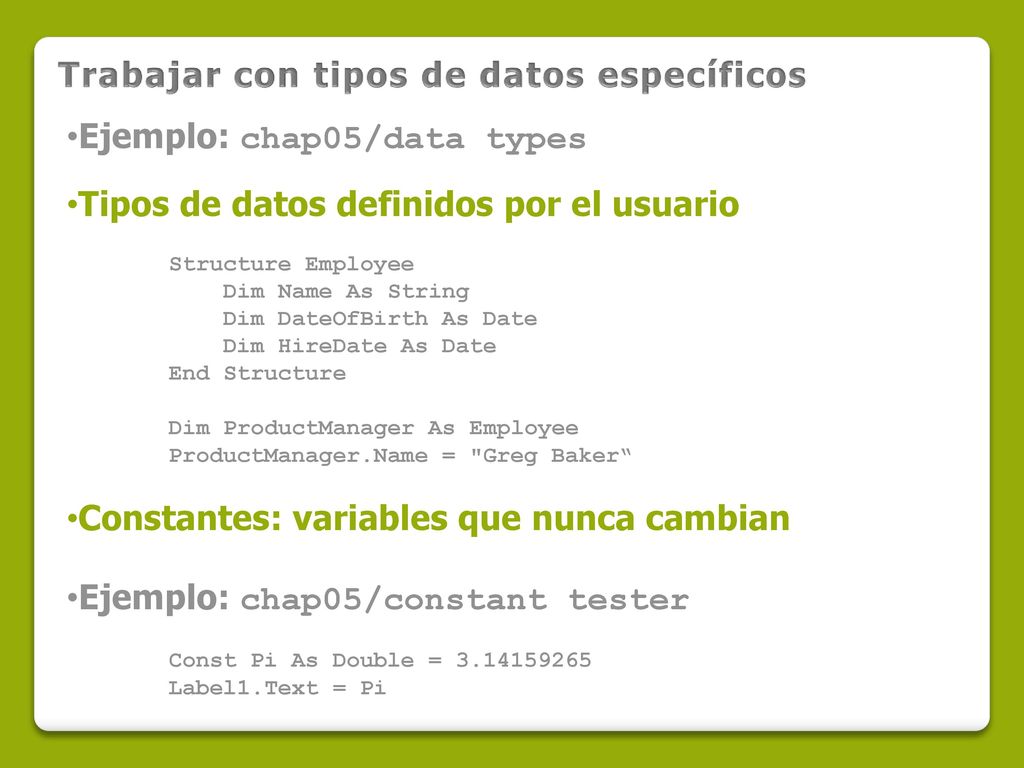 Trabajar con tipos de datos específicos

•Ejemplo: chap05/data types

•Tipos de datos definidos por el usuario

Structure Employee
Dim Name As String
Dim DateOfBirth As Date
Dim HireDate As Date
End Structure

Dim ProductManager As Employee
ProductManager.Name = "Greg Baker“

•Constantes: variables que nunca cambian

•Ejemplo: chap05/constant tester

Const Pi As Double = 3.14159265
Label1.Text = Pi